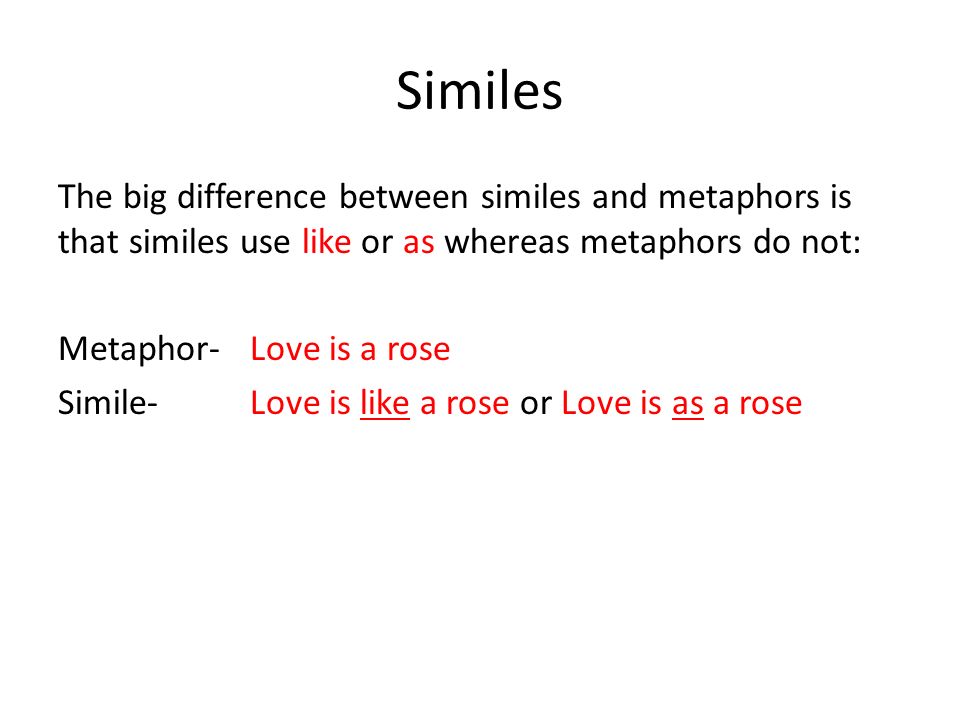 Similes

The big difference between similes and metaphors is that similes use like or as whereas metaphors do not:

Metaphor- Love is a rose

Simile- Love is like a rose or Love is as a rose